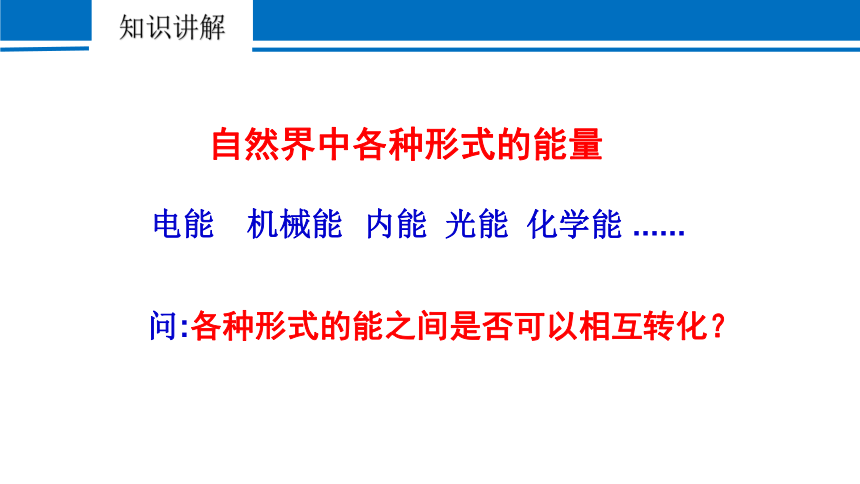 知识讲解

自然界中各种形式的能量

电能 机械能 内能 光能 化学能 ......

问:各种形式的能之间是否可以相互转化？